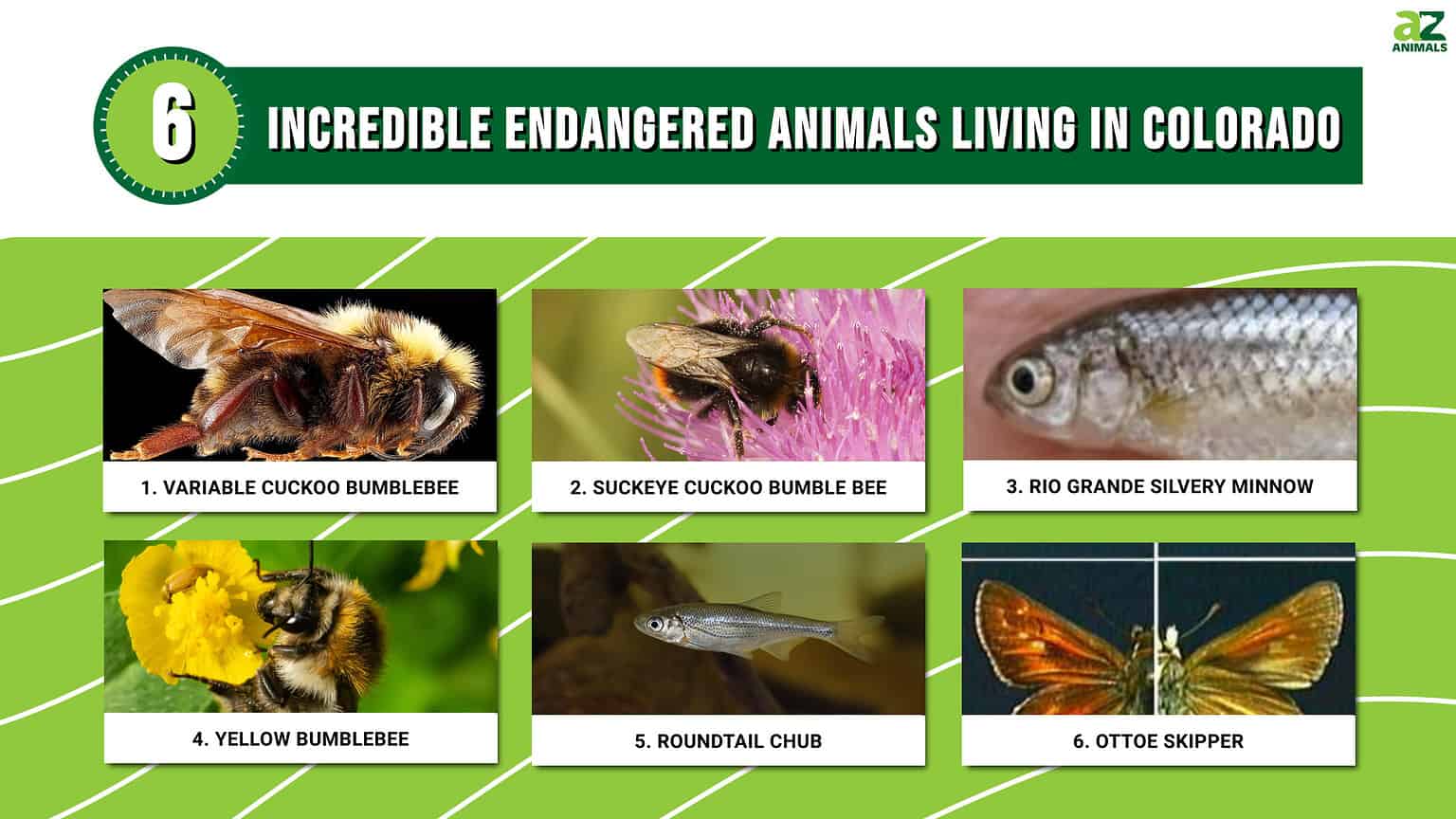 AZ ANIMALS

6 INCREDIBLE ENDANGERED ANIMALS LIVING IN COLORADO

1. VARIABLE CUCKOO BUMBLEBEE

2. SUCKEYE CUCKOO BUMBLE BEE

3. RIO GRANDE SILVERY MINNOW

4. YELLOW BUMBLEBEE

5. ROUNDTAIL CHUB

6. OTTOE SKIPPER